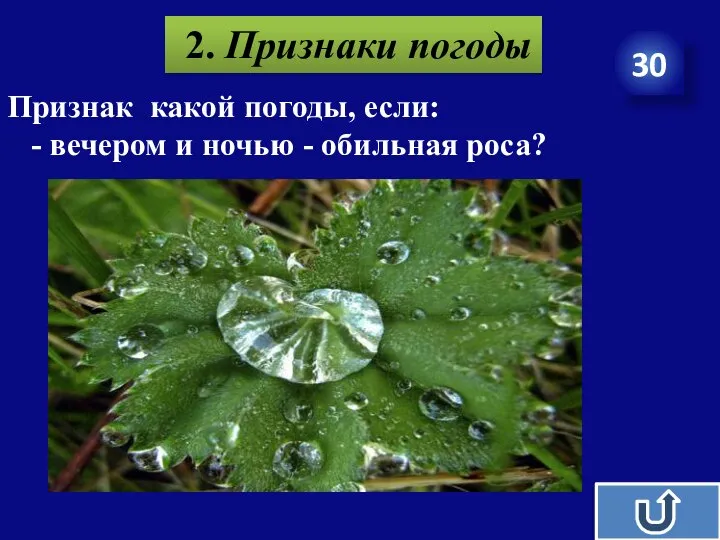 2. Признаки погоды

30

Признак какой погоды, если:
- вечером и ночью - обильная роса?